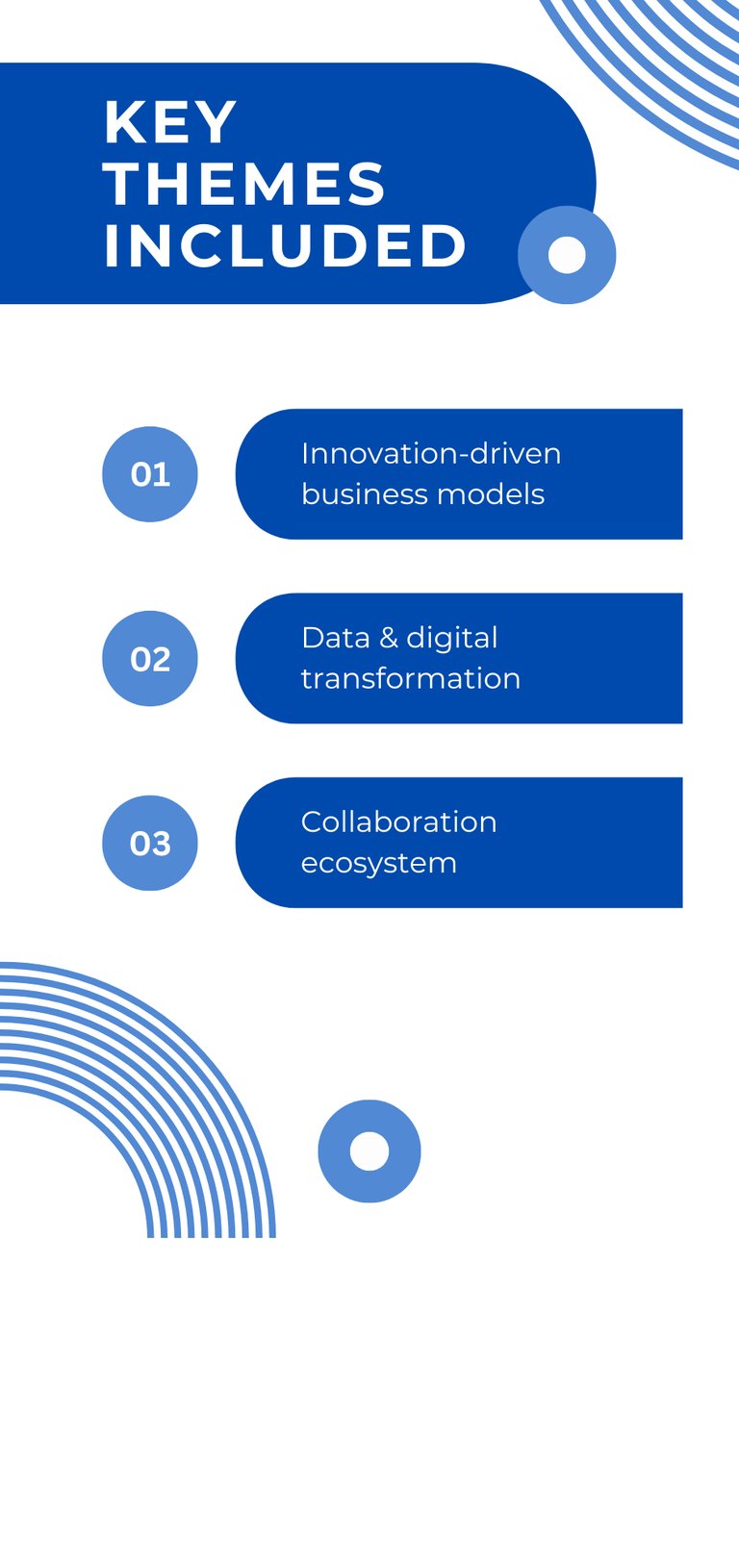 KEY THEMES INCLUDED

01

Innovation-driven business models

02

Data & digital transformation

03

Collaboration ecosystem